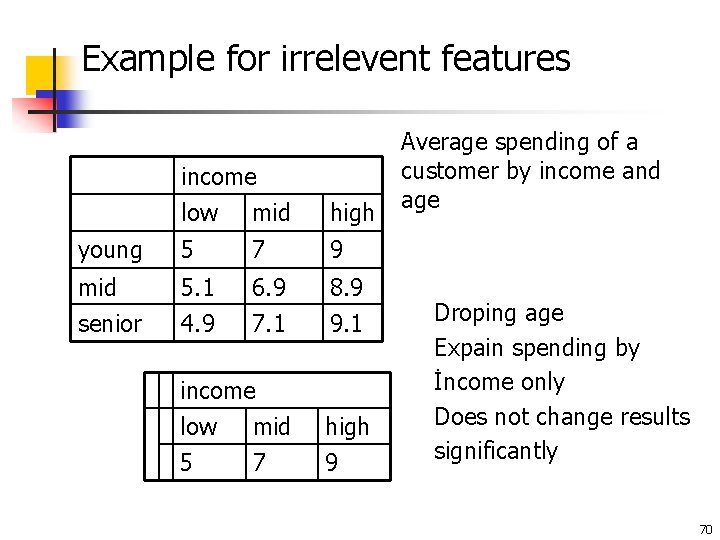 Example for irrelevent features

|  | income |  |  |
|---|---|---|---|
|  | low | mid | high |
| young | 5 | 7 | 9 |
| mid | 5.1 | 6.9 | 8.9 |
| senior | 4.9 | 7.1 | 9.1 |

Average spending of a customer by income and age

| income |  |  |
|---|---|---|
| low | mid | high |
| 5 | 7 | 9 |

Droping age
Expain spending by
İncome only
Does not change results significantly

70